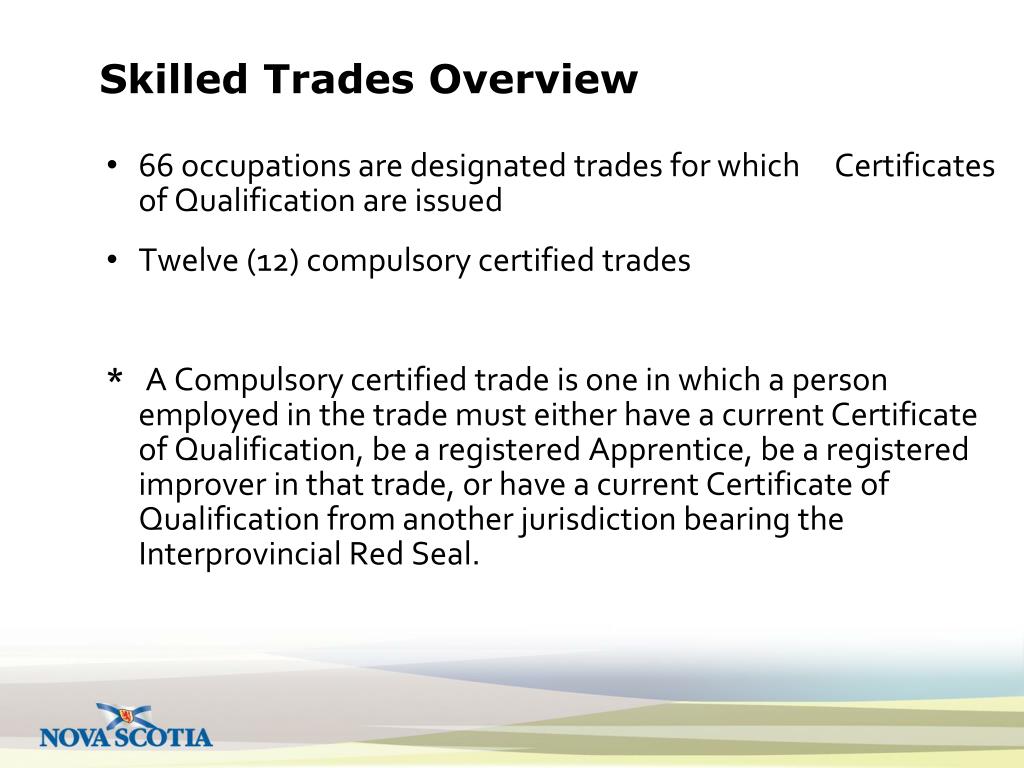 Skilled Trades Overview

• 66 occupations are designated trades for which Certificates of Qualification are issued

• Twelve (12) compulsory certified trades

* A Compulsory certified trade is one in which a person employed in the trade must either have a current Certificate of Qualification, be a registered Apprentice, be a registered improver in that trade, or have a current Certificate of Qualification from another jurisdiction bearing the Interprovincial Red Seal.

NOVA SCOTIA